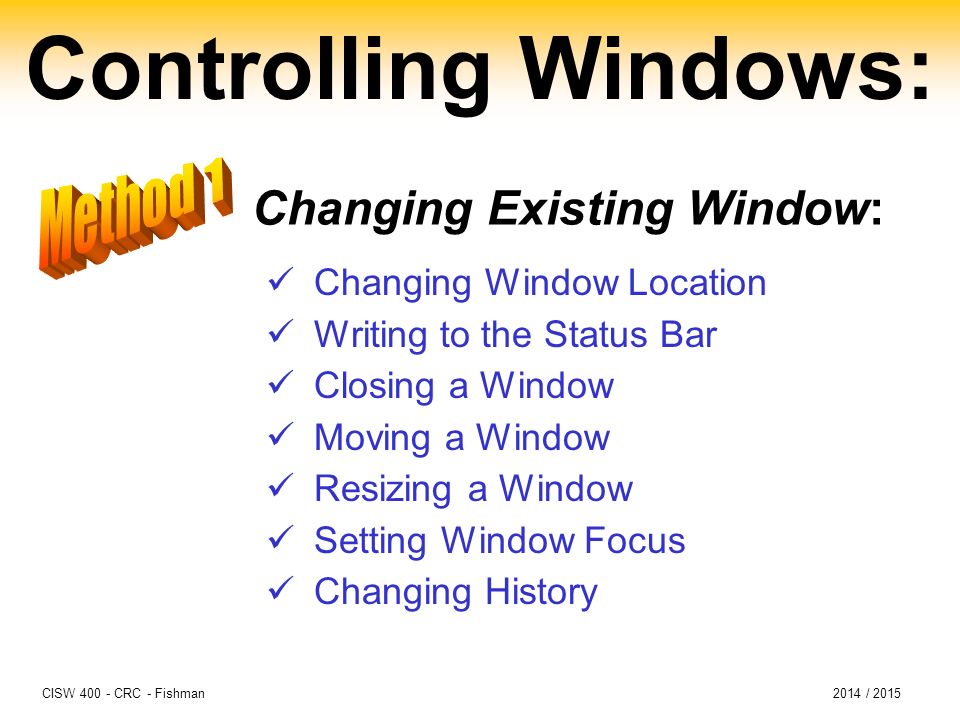 Controlling Windows:

Method 1

Changing Existing Window:

✓ Changing Window Location
✓ Writing to the Status Bar
✓ Closing a Window
✓ Moving a Window
✓ Resizing a Window
✓ Setting Window Focus
✓ Changing History

CISW 400 - CRC - Fishman

2014 / 2015